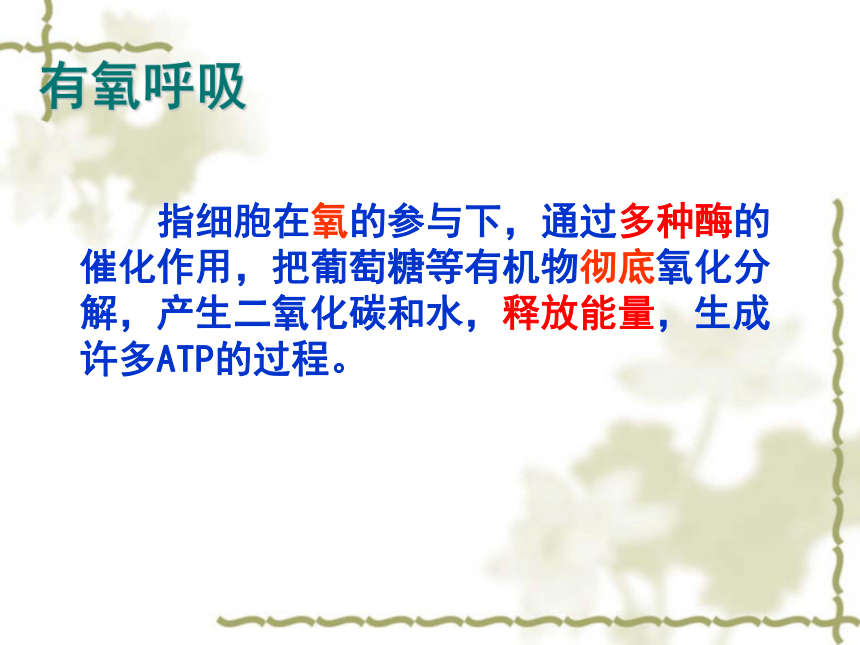 有氧呼吸

指细胞在氧的参与下，通过多种酶的催化作用，把葡萄糖等有机物彻底氧化分解，产生二氧化碳和水，释放能量，生成许多ATP的过程。